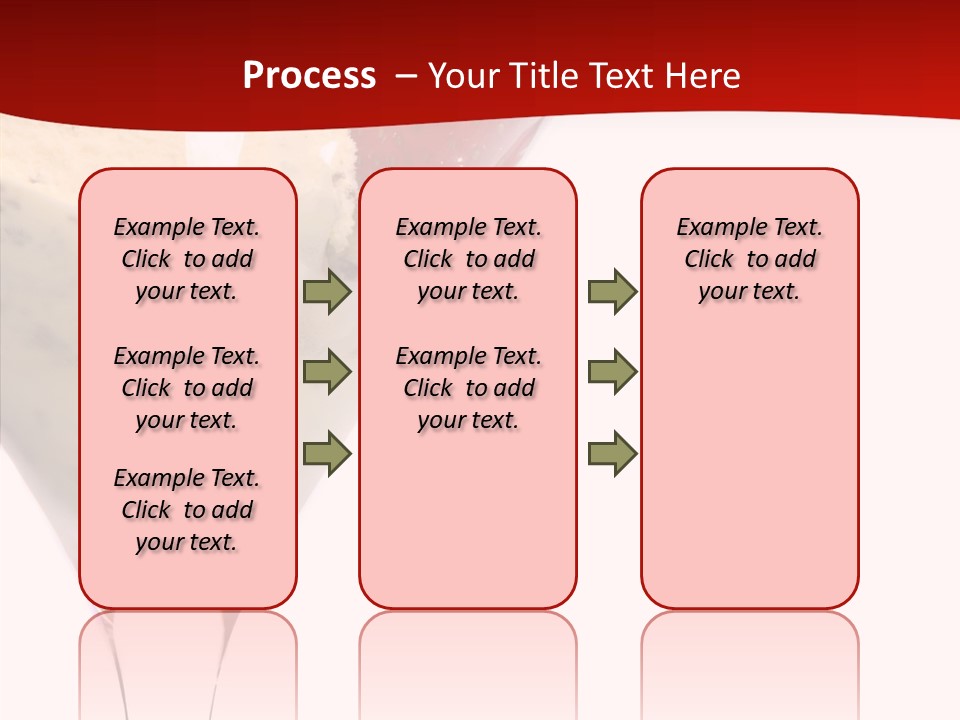 Process – Your Title Text Here

Example Text. Click to add your text.

Example Text. Click to add your text.

Example Text. Click to add your text.

Example Text. Click to add your text.

Example Text. Click to add your text.

Example Text. Click to add your text.